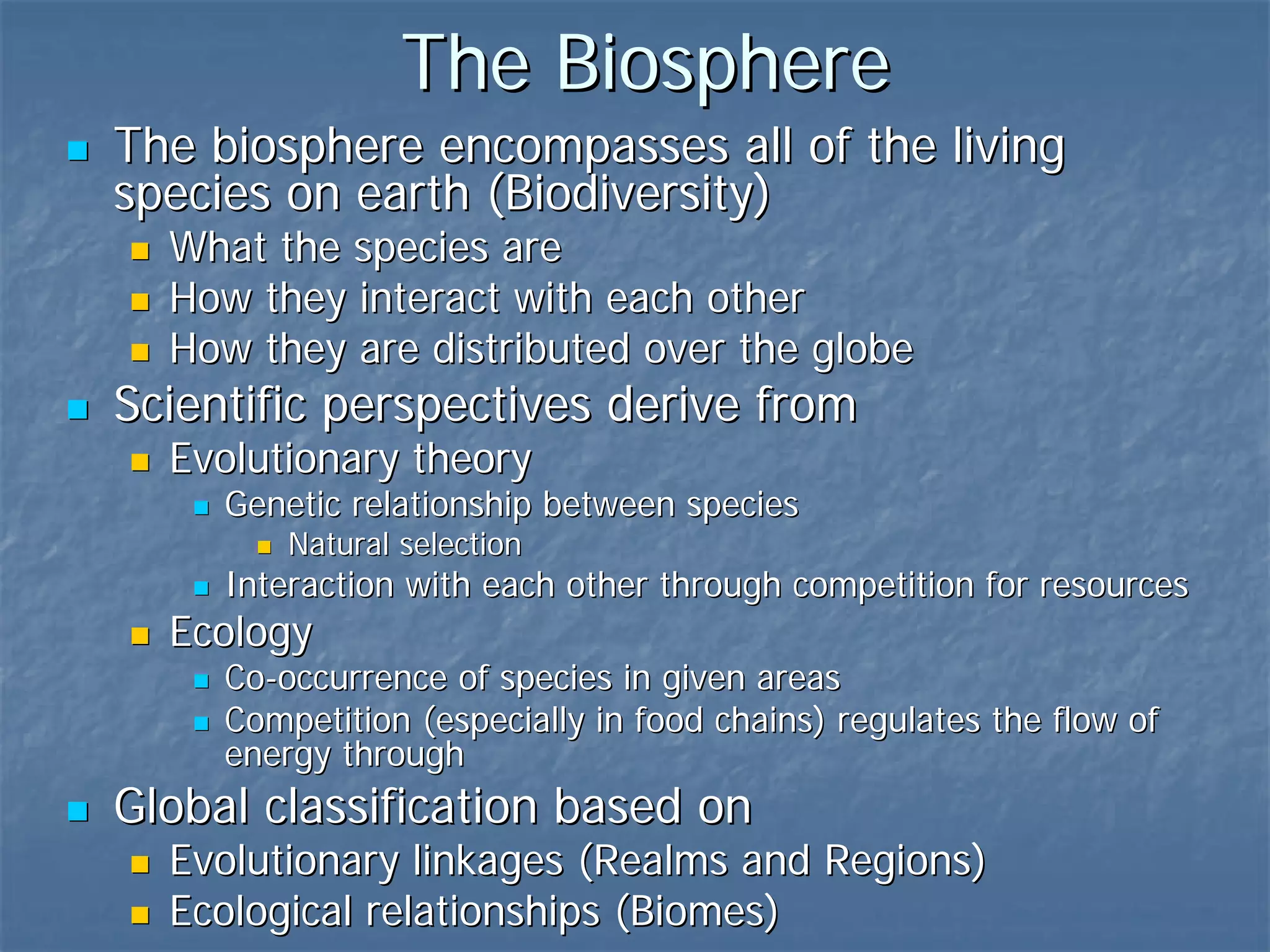 The Biosphere

The biosphere encompasses all of the living species on earth (Biodiversity)

What the species are

How they interact with each other

How they are distributed over the globe

Scientific perspectives derive from

Evolutionary theory

Genetic relationship between species

Natural selection

Interaction with each other through competition for resources

Ecology

Co-occurrence of species in given areas

Competition (especially in food chains) regulates the flow of energy through

Global classification based on

Evolutionary linkages (Realms and Regions)

Ecological relationships (Biomes)